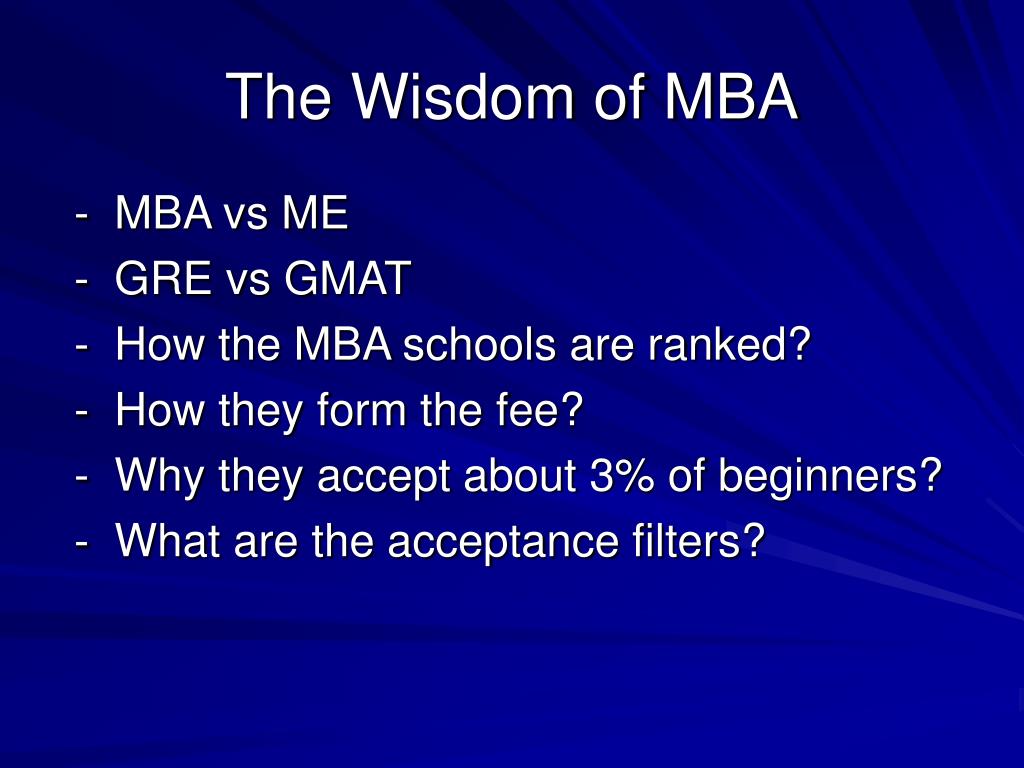 The Wisdom of MBA

- MBA vs ME
- GRE vs GMAT
- How the MBA schools are ranked?
- How they form the fee?
- Why they accept about 3% of beginners?
- What are the acceptance filters?